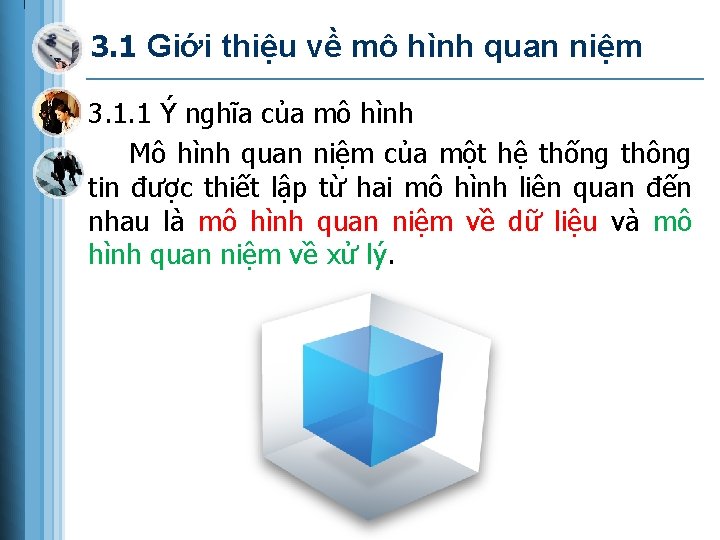 3.1 Giới thiệu về mô hình quan niệm

3.1.1 Ý nghĩa của mô hình

Mô hình quan niệm của một hệ thống thông tin được thiết lập từ hai mô hình liên quan đến nhau là mô hình quan niệm về dữ liệu và mô hình quan niệm về xử lý.